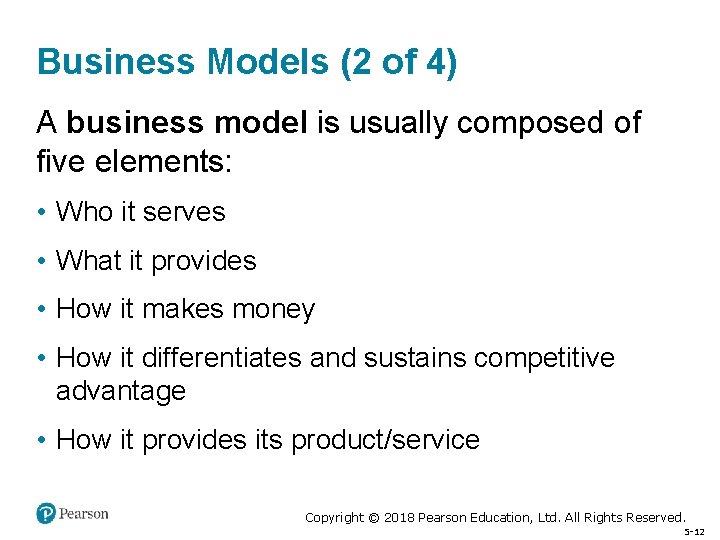 Business Models (2 of 4)

A business model is usually composed of five elements:

• Who it serves

• What it provides

• How it makes money

• How it differentiates and sustains competitive advantage

• How it provides its product/service

Pearson

Copyright © 2018 Pearson Education, Ltd. All Rights Reserved.

5-12